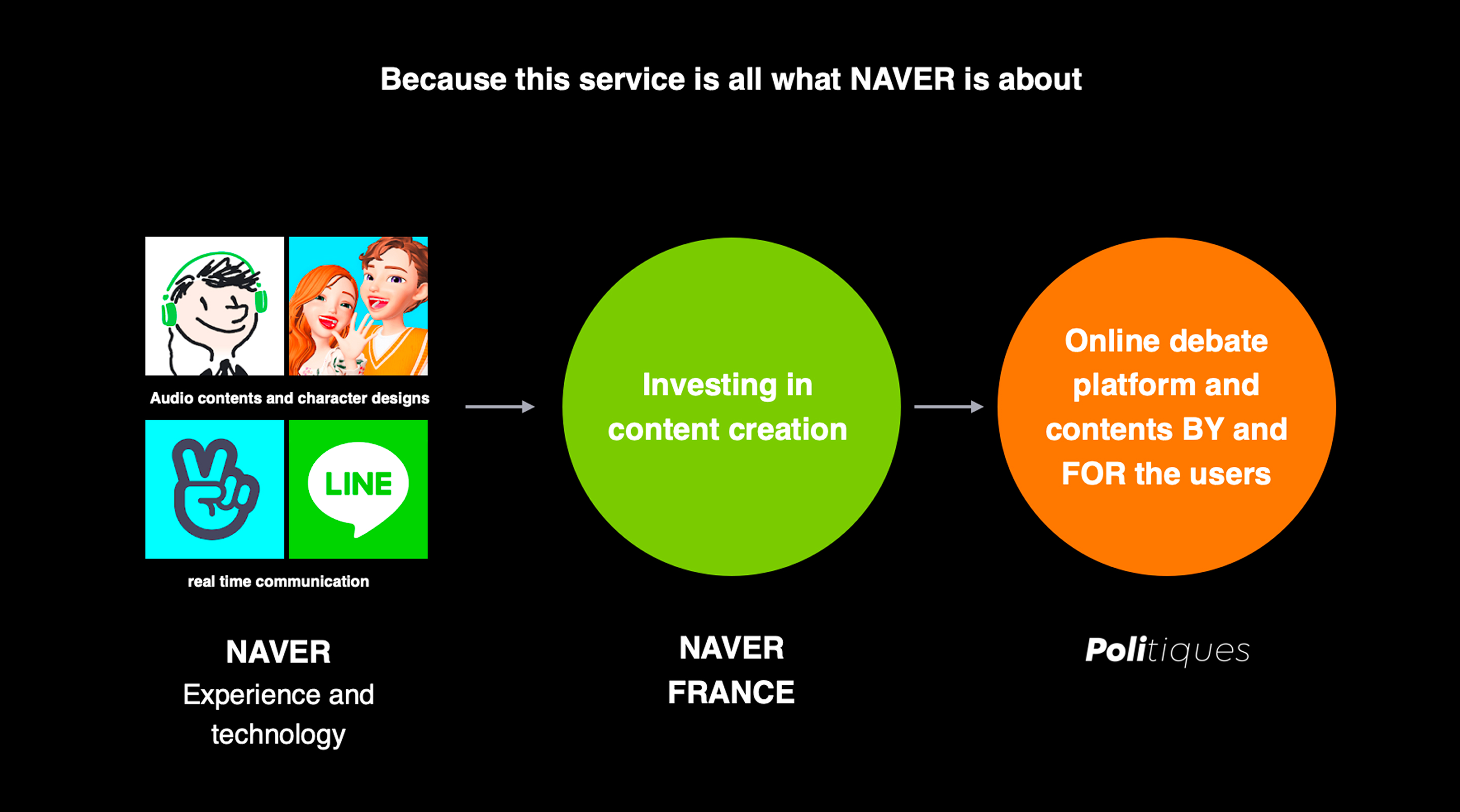 Because this service is all what NAVER is about

Audio contents and character designs

LINE

real time communication

NAVER
Experience and technology

Investing in content creation

NAVER
FRANCE

Online debate platform and contents BY and FOR the users

Politiques